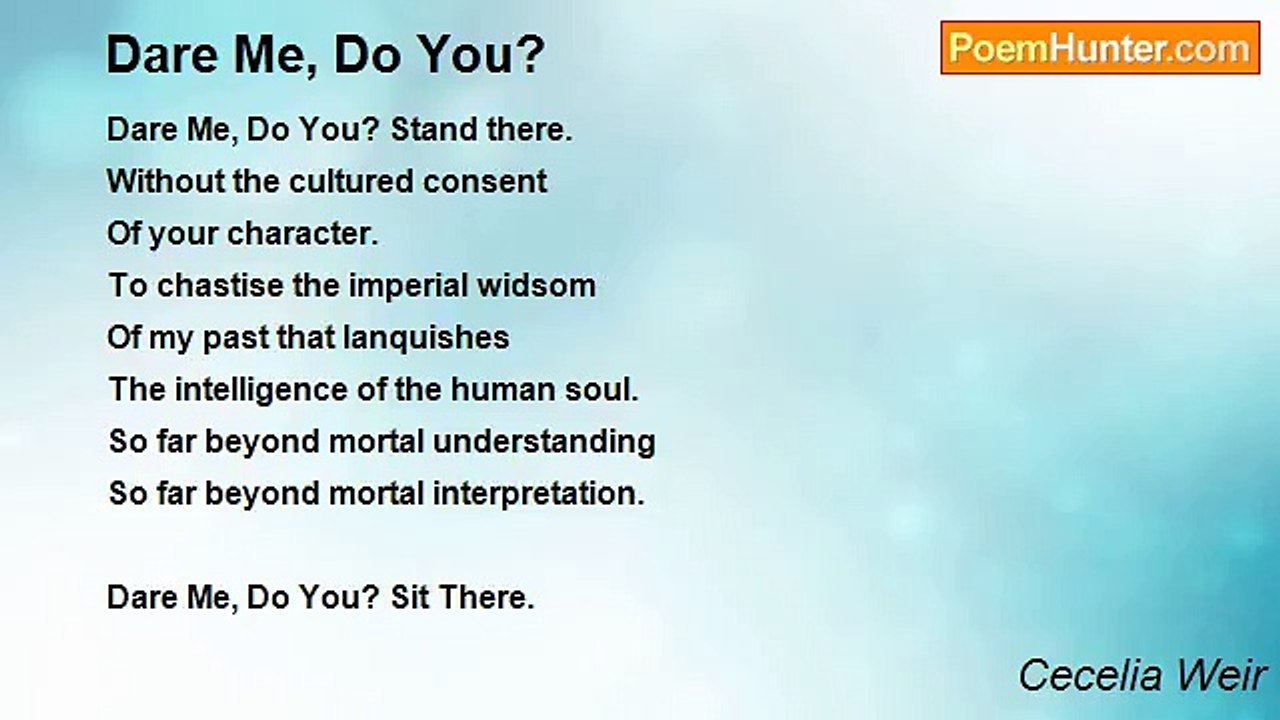 Dare Me, Do You?

PoemHunter.com

Dare Me, Do You? Stand there.
Without the cultured consent
Of your character.
To chastise the imperial widsom
Of my past that lanquishes
The intelligence of the human soul.
So far beyond mortal understanding
So far beyond mortal interpretation.

Dare Me, Do You? Sit There.

Cecelia Weir